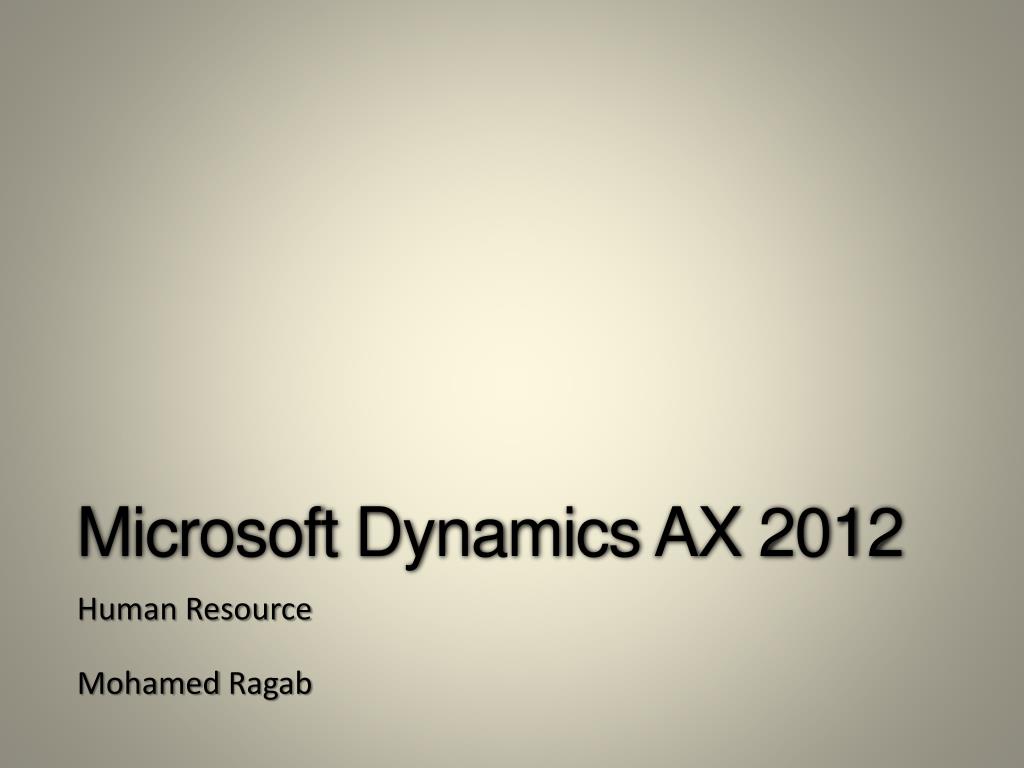 Microsoft Dynamics AX 2012

Human Resource

Mohamed Ragab